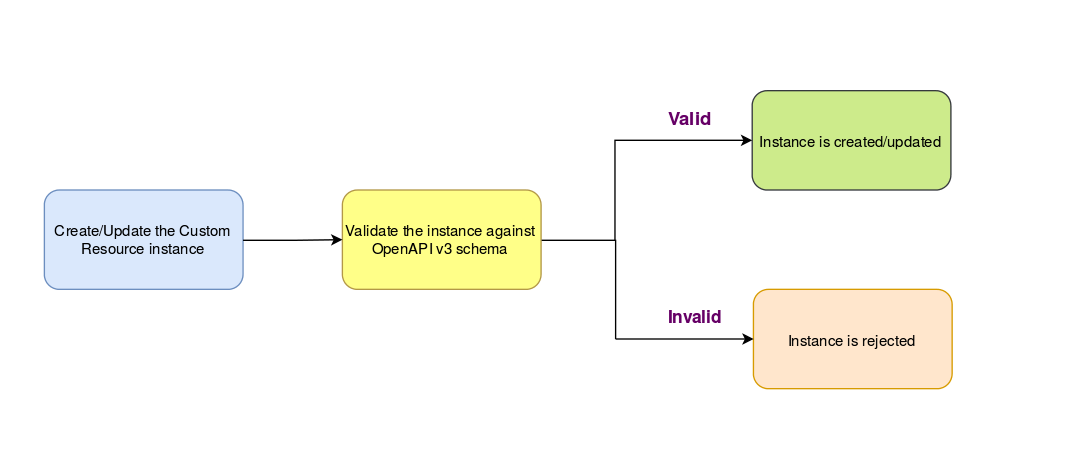 Create/Update the Custom Resource instance

Validate the instance against OpenAPI v3 schema

Valid

Instance is created/updated

Invalid

Instance is rejected